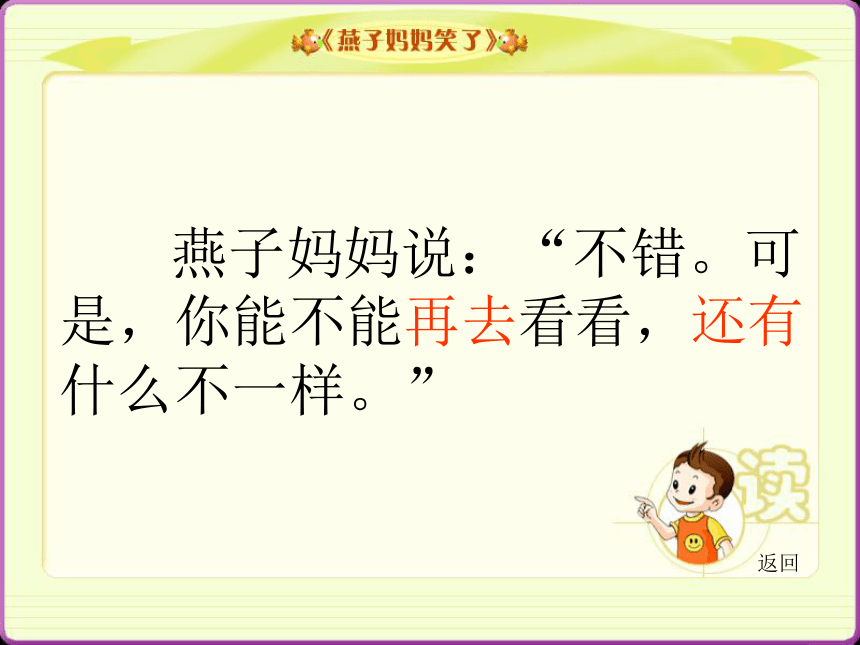 《燕子妈妈笑了》

燕子妈妈说：“不错。可是，你能不能再去看看，还有什么不一样。”

读

返回